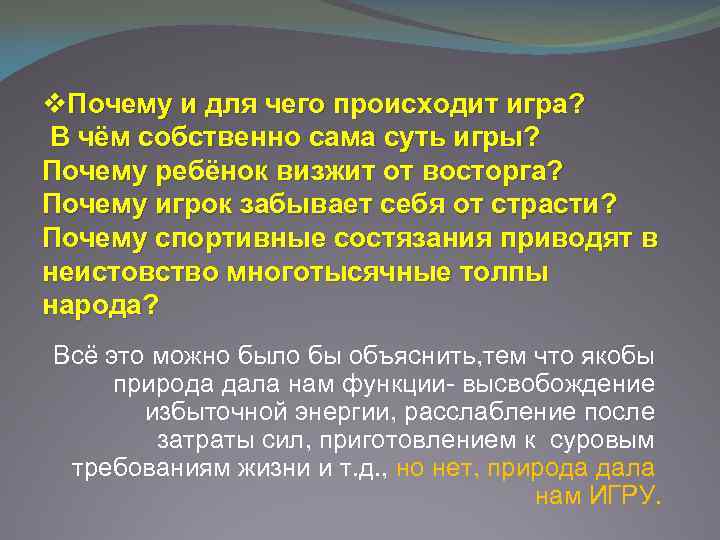 ❖Почему и для чего происходит игра?
В чём собственно сама суть игры?
Почему ребёнок визжит от восторга?
Почему игрок забывает себя от страсти?
Почему спортивные состязания приводят в неистовство многотысячные толпы народа?

Всё это можно было бы объяснить,тем что якобы природа дала нам функции- высвобождение избыточной энергии, расслабление после затраты сил, приготовлением к суровым требованиям жизни и т.д., но нет, природа дала нам ИГРУ.